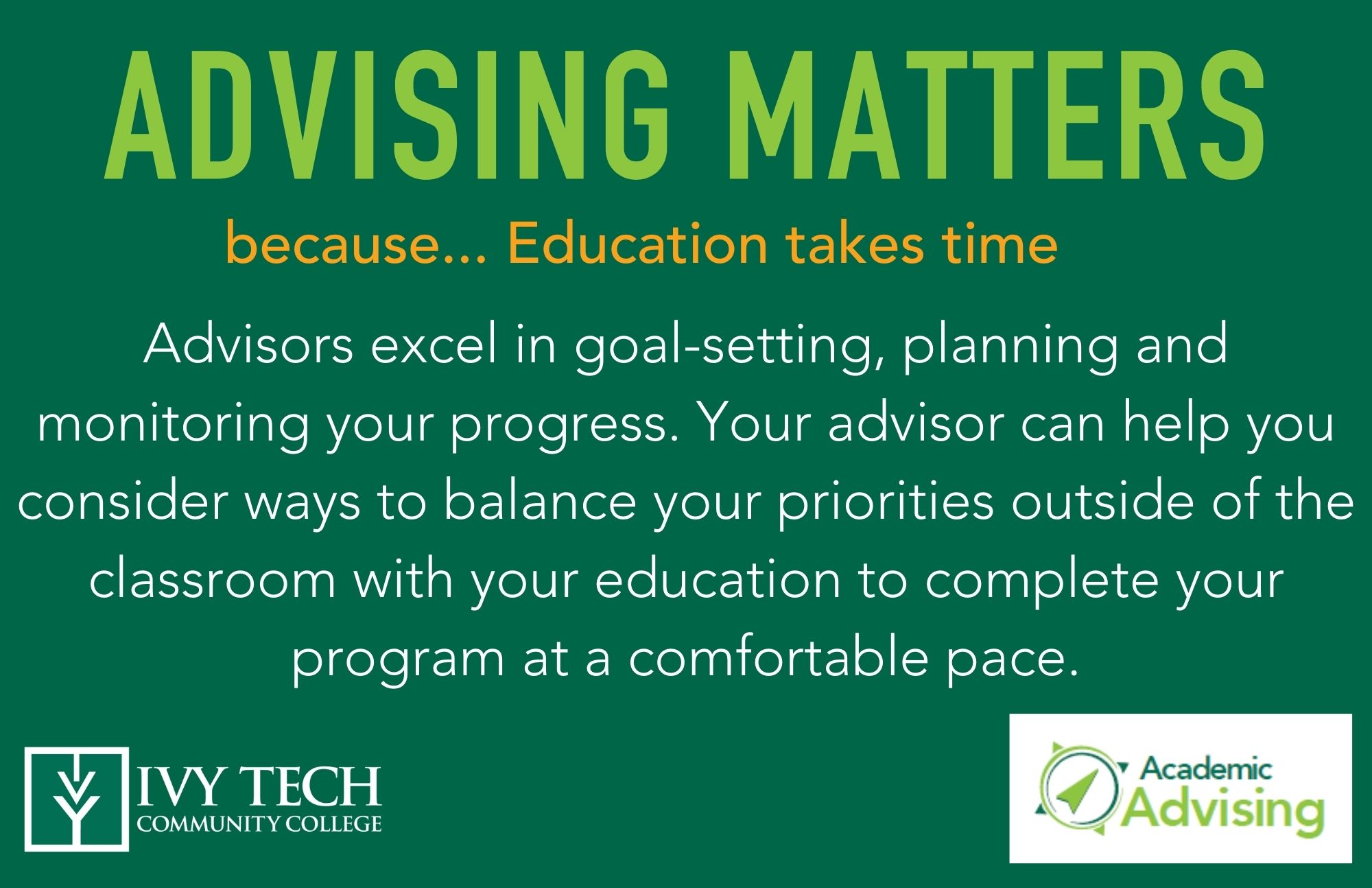 ADVISING MATTERS

because... Education takes time

Advisors excel in goal-setting, planning and monitoring your progress. Your advisor can help you consider ways to balance your priorities outside of the classroom with your education to complete your program at a comfortable pace.

IVY TECH
COMMUNITY COLLEGE

Academic
Advising